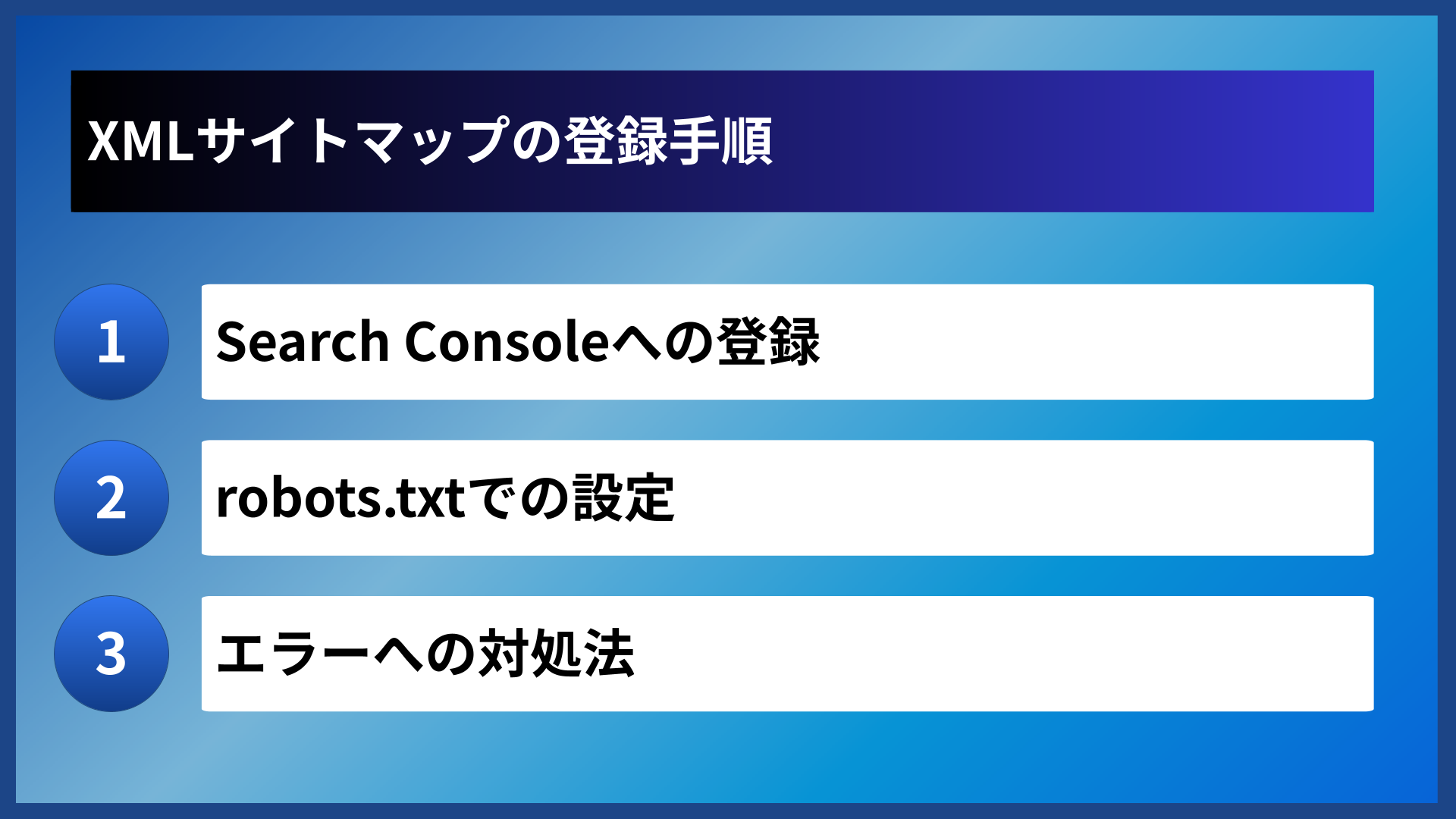 XMLサイトマップの登録手順

1

Search Consoleへの登録

2

robots.txtでの設定

3

エラーへの対処法